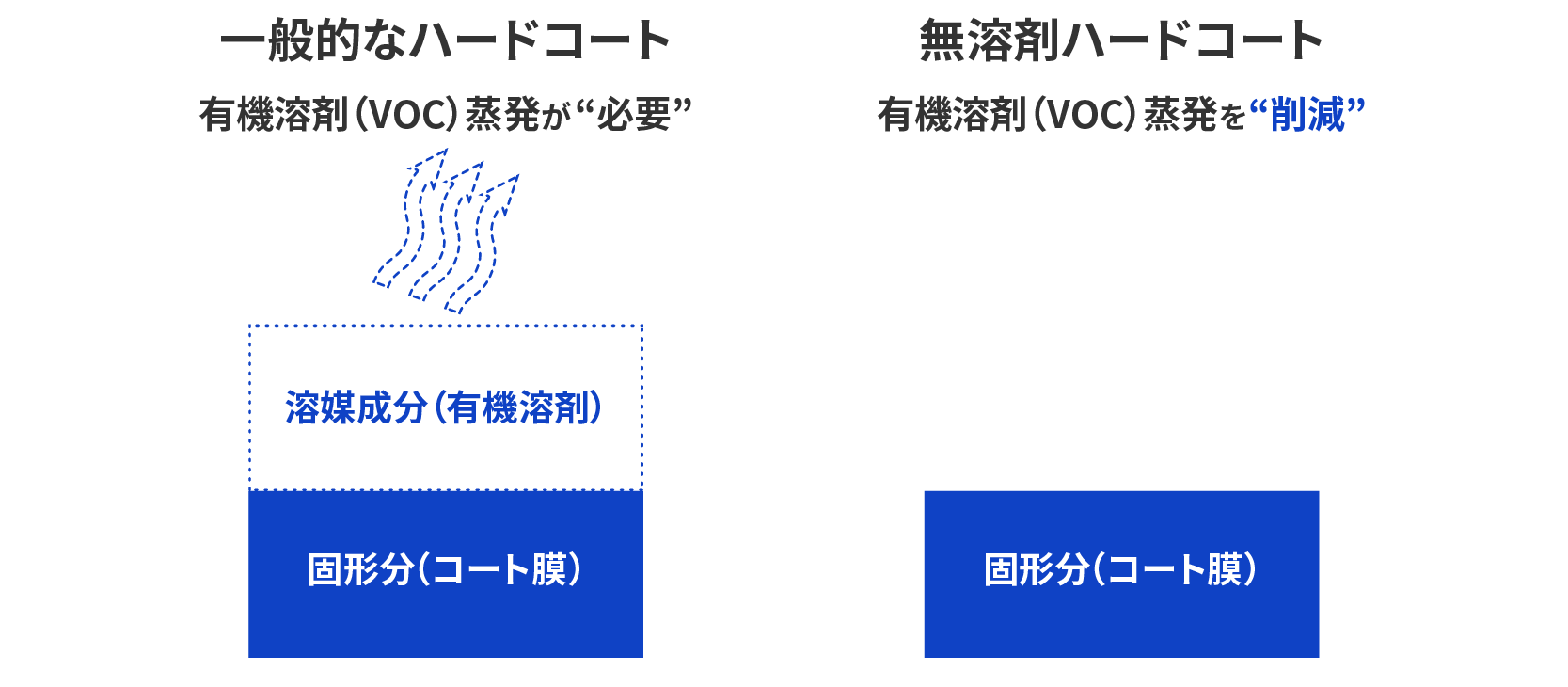 一般的なハードコート

有機溶剤（VOC）蒸発が“必要”

溶媒成分（有機溶剤）

固形分（コート膜）

無溶剤ハードコート

有機溶剤（VOC）蒸発を“削減”

固形分（コート膜）